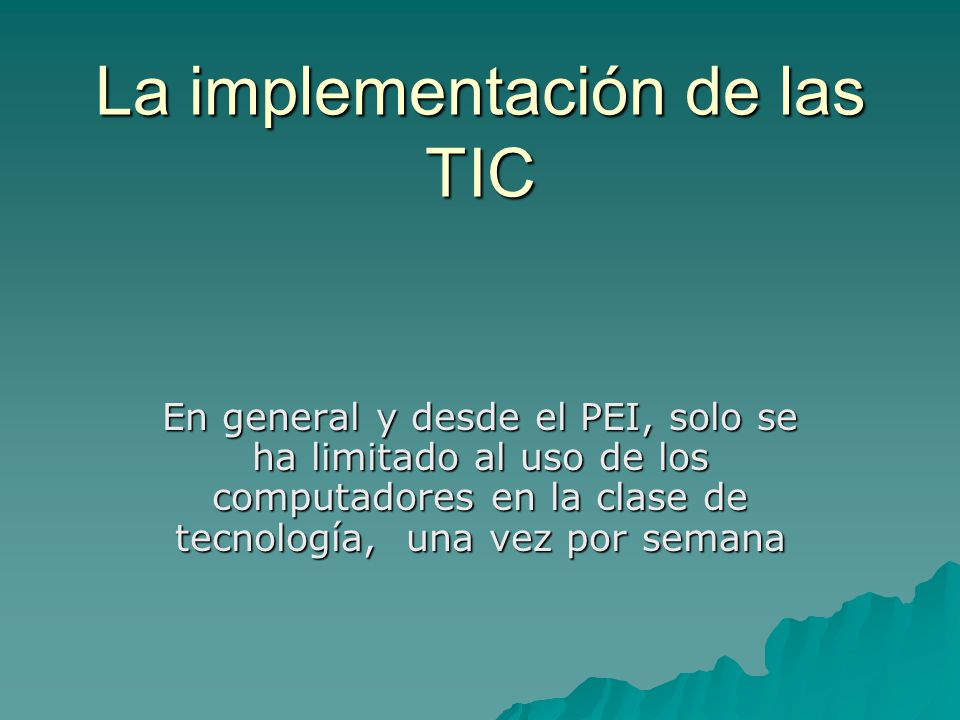 La implementación de las TIC

En general y desde el PEI, solo se ha limitado al uso de los computadores en la clase de tecnología,  una vez por semana